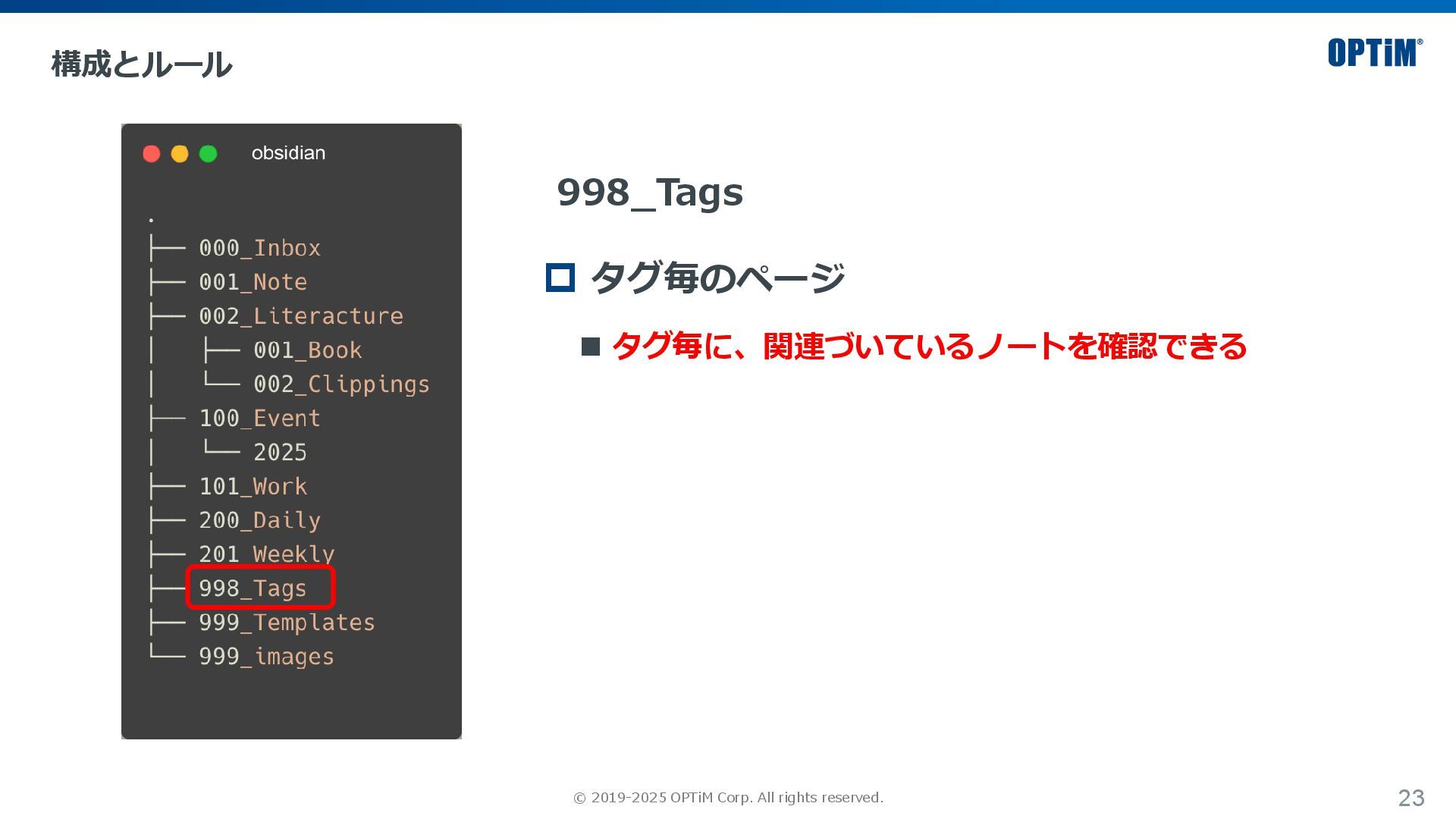 構成とルール

OPTiM®

obsidian

.
├── 000_Inbox
├── 001_Note
├── 002_Literacture
│ ├── 001_Book
│ └── 002_Clippings
├── 100_Event
│ └── 2025
├── 101_Work
├── 200_Daily
├── 201_Weekly
├── 998_Tags
├── 999_Templates
└── 999_images

998_Tags

タグ毎のページ

タグ毎に、関連づいているノートを確認できる

© 2019-2025 OPTiM Corp. All rights reserved.

23